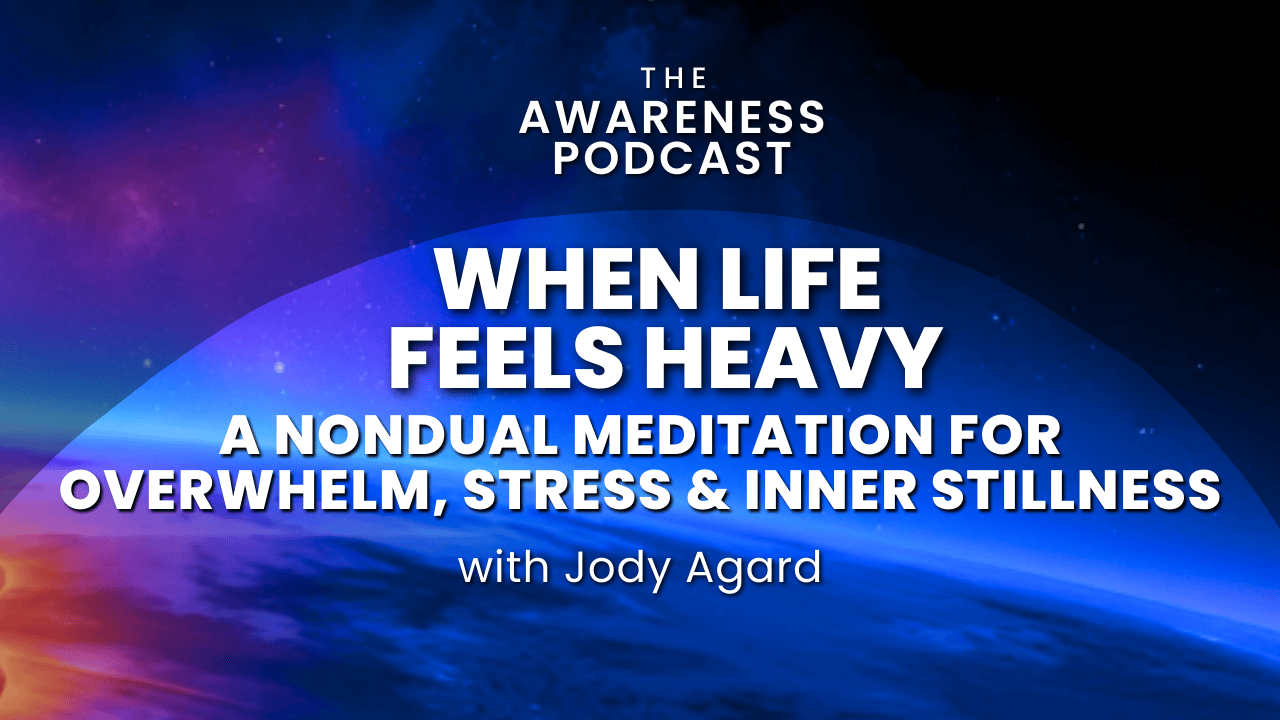 THE
AWARENESS
PODCAST

WHEN LIFE FEELS HEAVY

A NONDUAL MEDITATION FOR OVERWHELM, STRESS & INNER STILLNESS

with Jody Agard